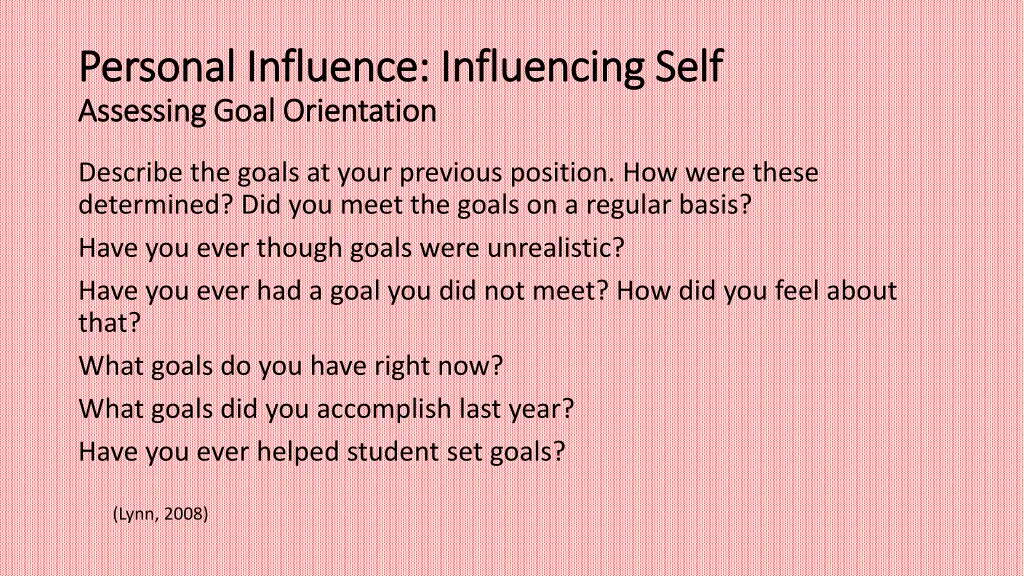 Personal Influence: Influencing Self
Assessing Goal Orientation

Describe the goals at your previous position. How were these determined? Did you meet the goals on a regular basis?

Have you ever though goals were unrealistic?

Have you ever had a goal you did not meet? How did you feel about that?

What goals do you have right now?

What goals did you accomplish last year?

Have you ever helped student set goals?

(Lynn, 2008)